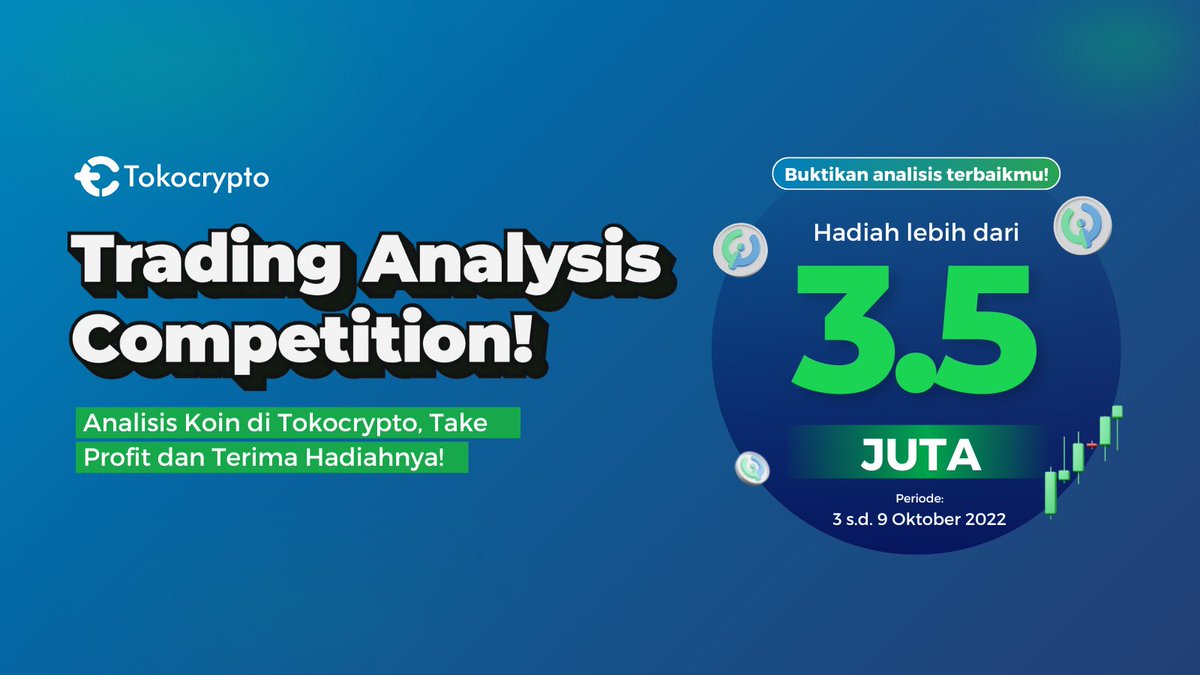 Tokocrypto

Trading Analysis Competition!

Analisis Koin di Tokocrypto, Take Profit dan Terima Hadiahnya!

Buktikan analisis terbaikmu!

Hadiah lebih dari

3.5

JUTA

Periode:
3 s.d. 9 Oktober 2022